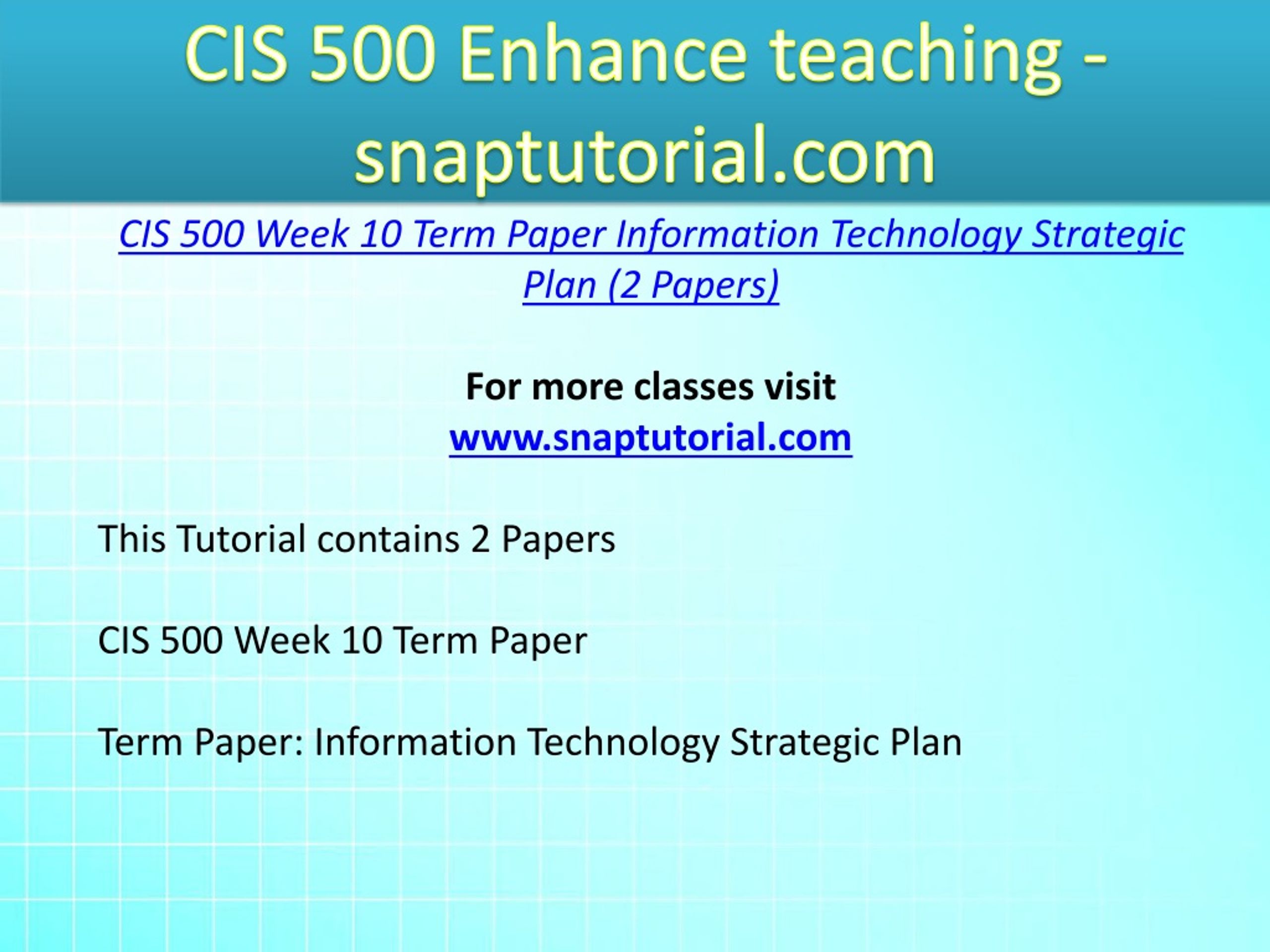 CIS 500 Enhance teaching - snaptutorial.com

CIS 500 Week 10 Term Paper Information Technology Strategic Plan (2 Papers)

For more classes visit
www.snaptutorial.com

This Tutorial contains 2 Papers

CIS 500 Week 10 Term Paper

Term Paper: Information Technology Strategic Plan